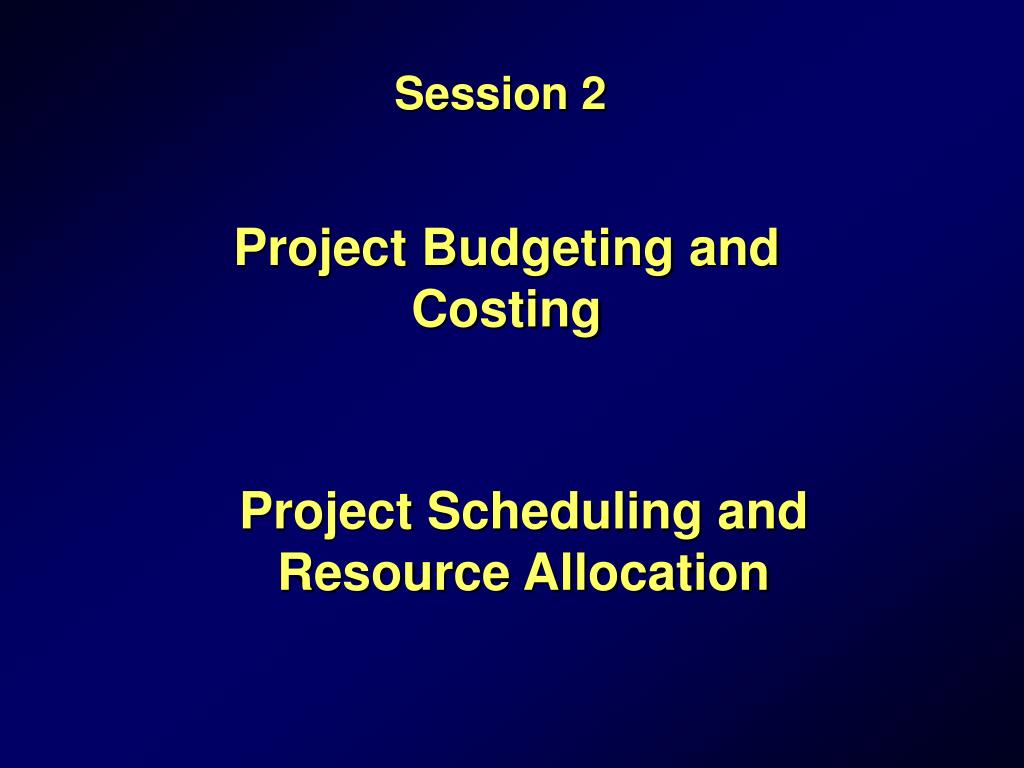 Session 2

Project Budgeting and Costing

Project Scheduling and Resource Allocation